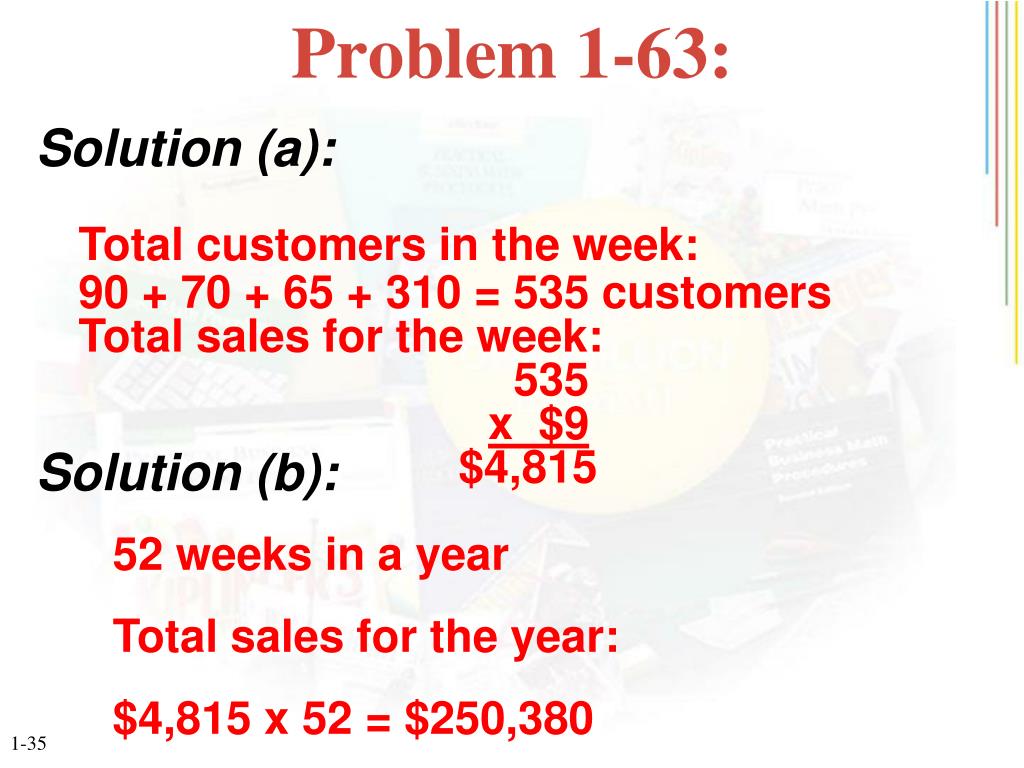 Problem 1-63:

Solution (a):

Total customers in the week:
90 + 70 + 65 + 310 = 535 customers
Total sales for the week:
535
x $9
$4,815

Solution (b):

52 weeks in a year

Total sales for the year:

$4,815 x 52 = $250,380

1-35